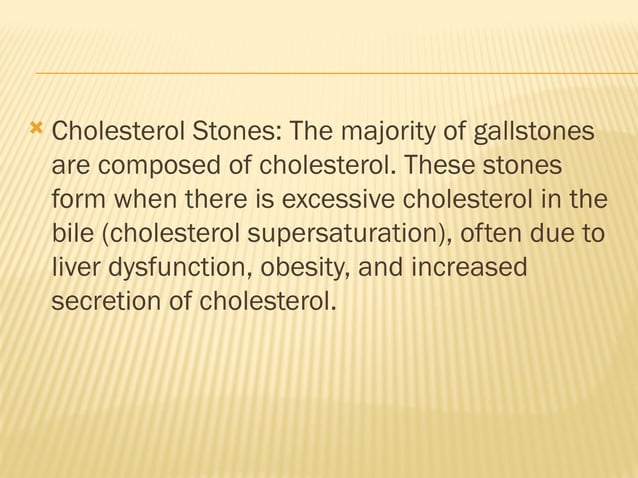 Cholesterol Stones: The majority of gallstones are composed of cholesterol. These stones form when there is excessive cholesterol in the bile (cholesterol supersaturation), often due to liver dysfunction, obesity, and increased secretion of cholesterol.